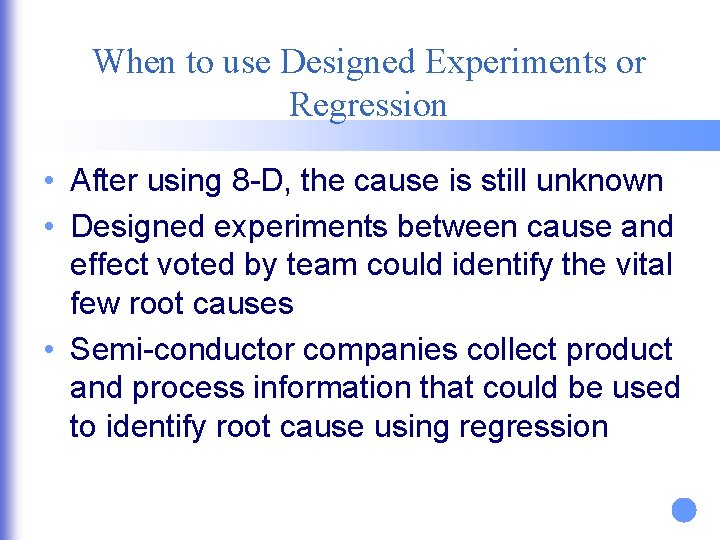 When to use Designed Experiments or Regression

• After using 8-D, the cause is still unknown
• Designed experiments between cause and effect voted by team could identify the vital few root causes
• Semi-conductor companies collect product and process information that could be used to identify root cause using regression